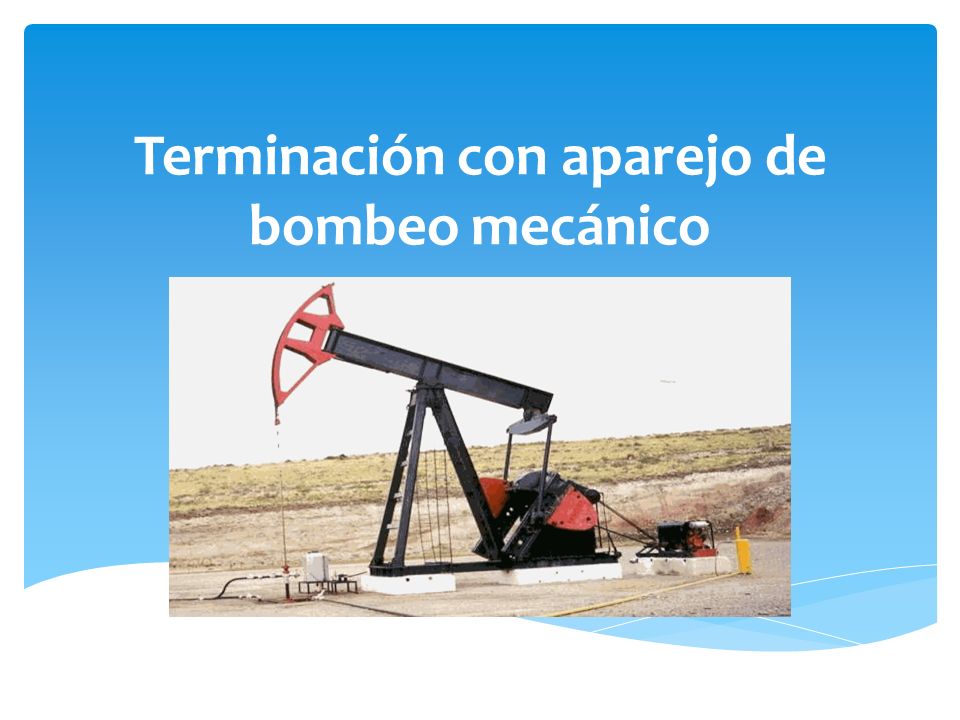 Terminación con aparejo de bombeo mecánico